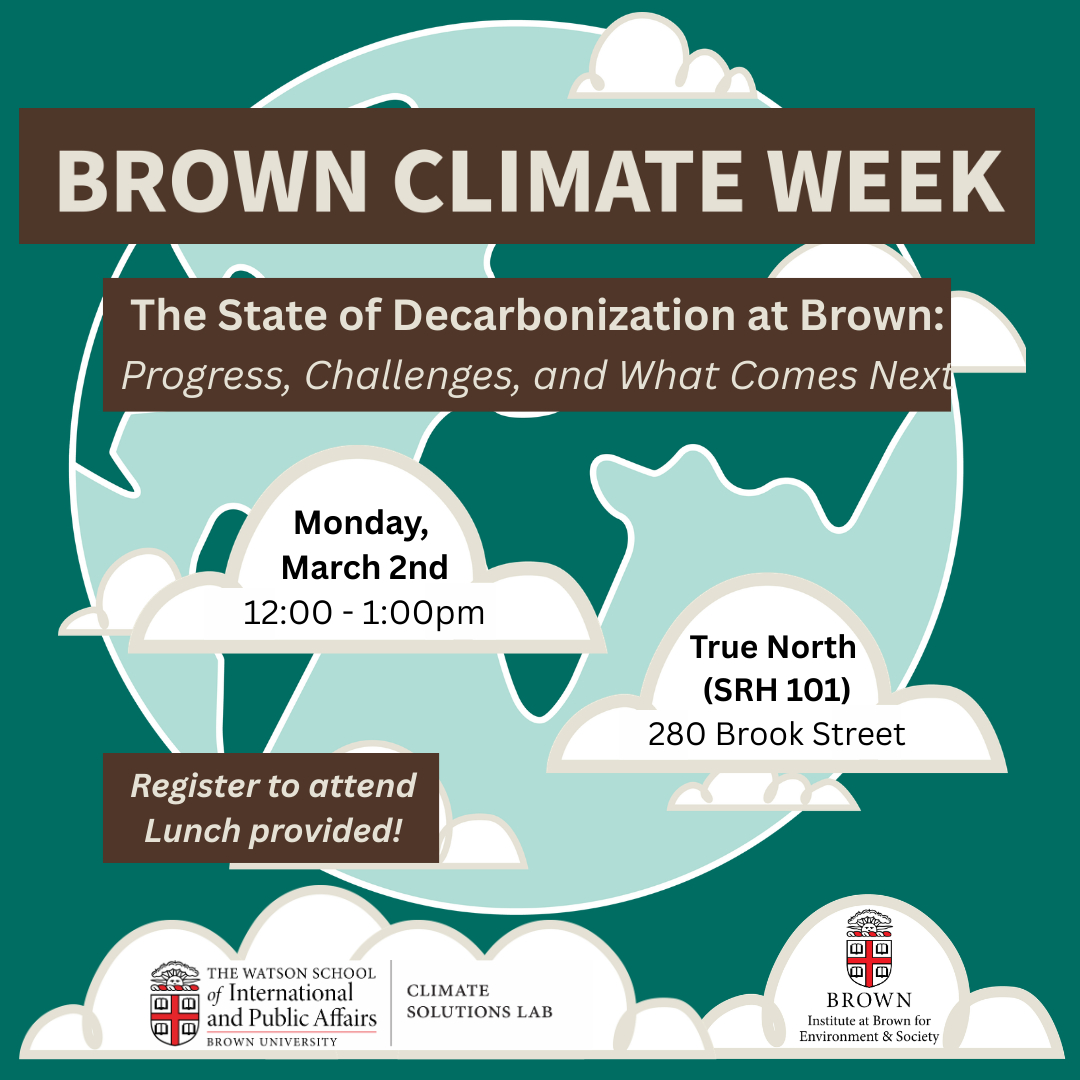 BROWN CLIMATE WEEK

The State of Decarbonization at Brown: Progress, Challenges, and What Comes Next

Monday, March 2nd
12:00 - 1:00pm

True North (SRH 101)
280 Brook Street

Register to attend
Lunch provided!

THE WATSON SCHOOL of International and Public Affairs
BROWN UNIVERSITY

CLIMATE SOLUTIONS LAB

BROWN
Institute at Brown for Environment & Society